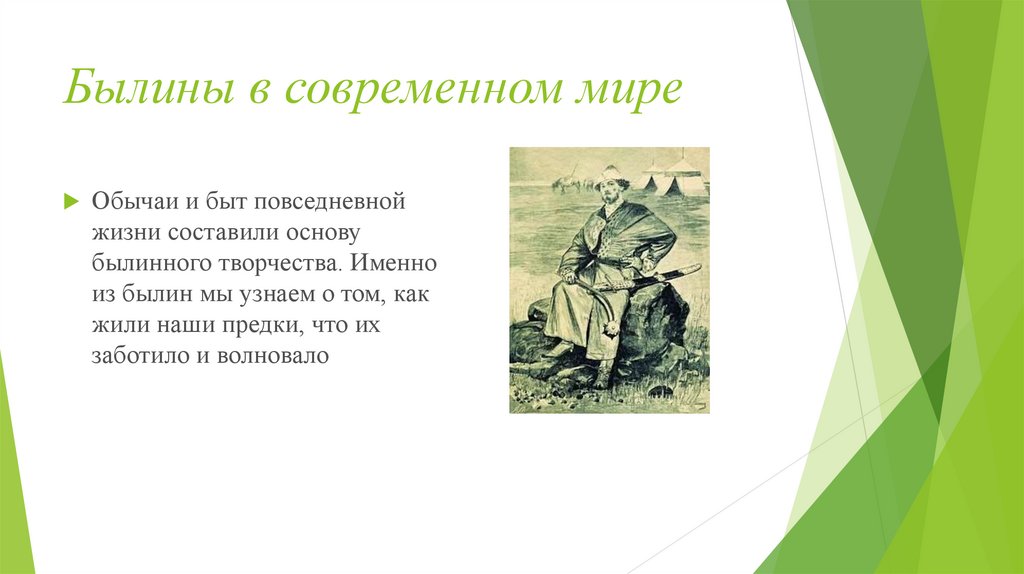 Былины в современном мире

Обычаи и быт повседневной жизни составили основу былинного творчества. Именно из былин мы узнаем о том, как жили наши предки, что их заботило и волновало